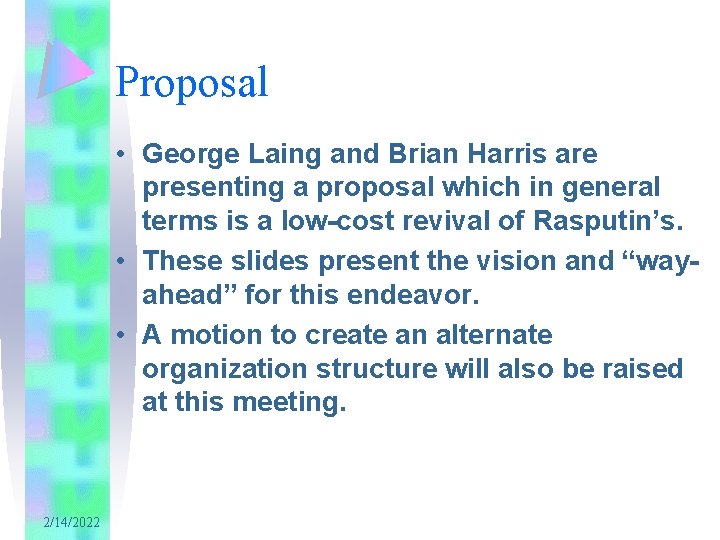 Proposal

• George Laing and Brian Harris are presenting a proposal which in general terms is a low-cost revival of Rasputin’s.
• These slides present the vision and “way-ahead” for this endeavor.
• A motion to create an alternate organization structure will also be raised at this meeting.

2/14/2022